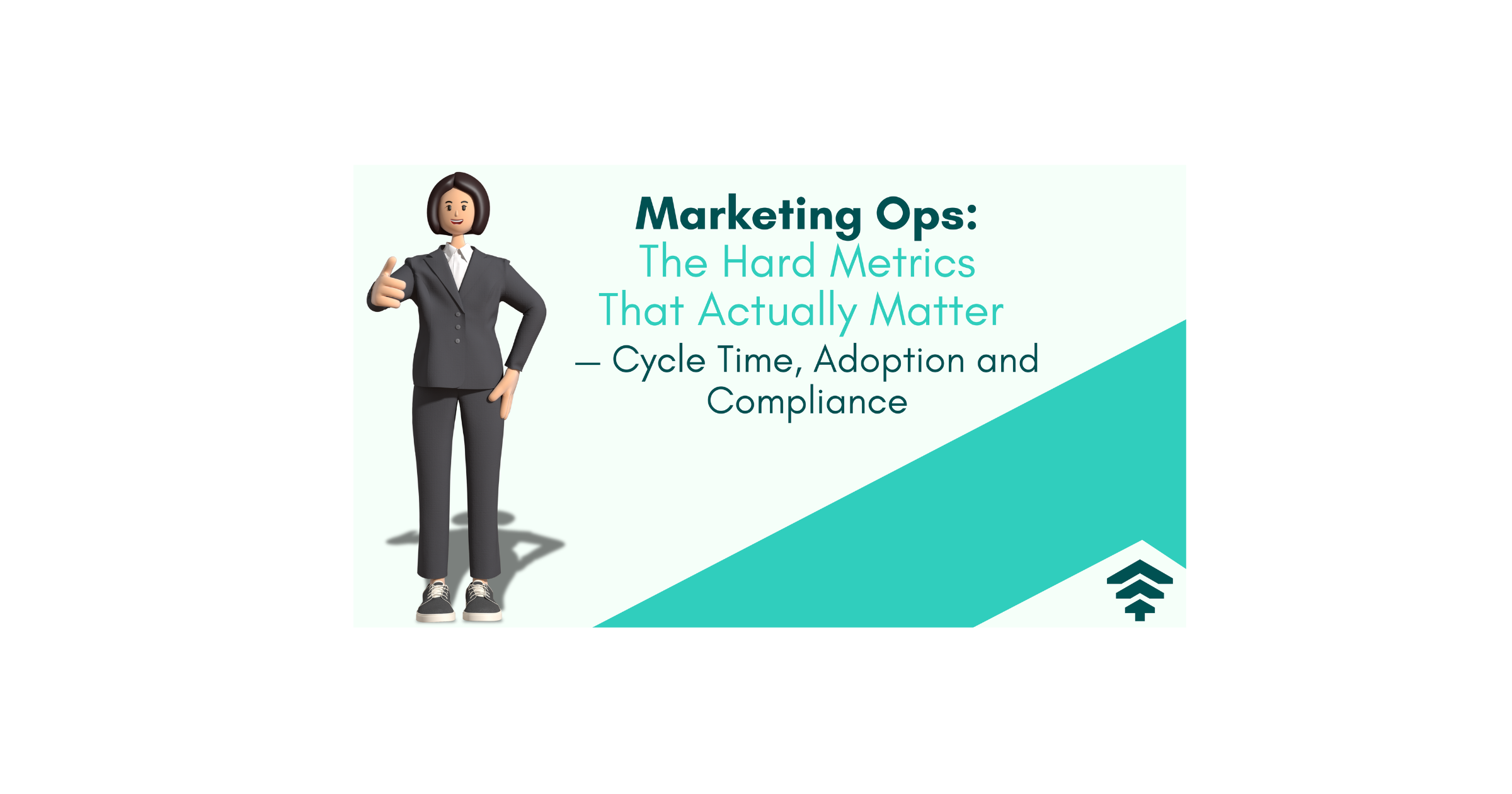 Marketing Ops:
The Hard Metrics That Actually Matter
— Cycle Time, Adoption and Compliance